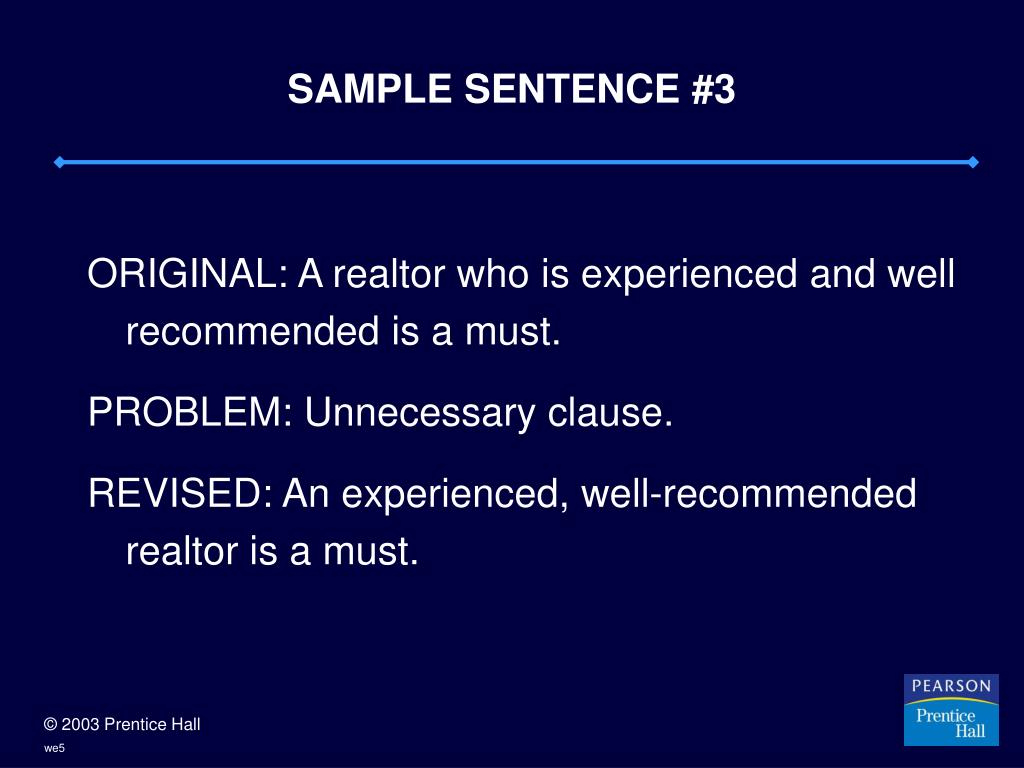 SAMPLE SENTENCE #3

ORIGINAL: A realtor who is experienced and well recommended is a must.

PROBLEM: Unnecessary clause.

REVISED: An experienced, well-recommended realtor is a must.

© 2003 Prentice Hall

we5

PEARSON
Prentice Hall